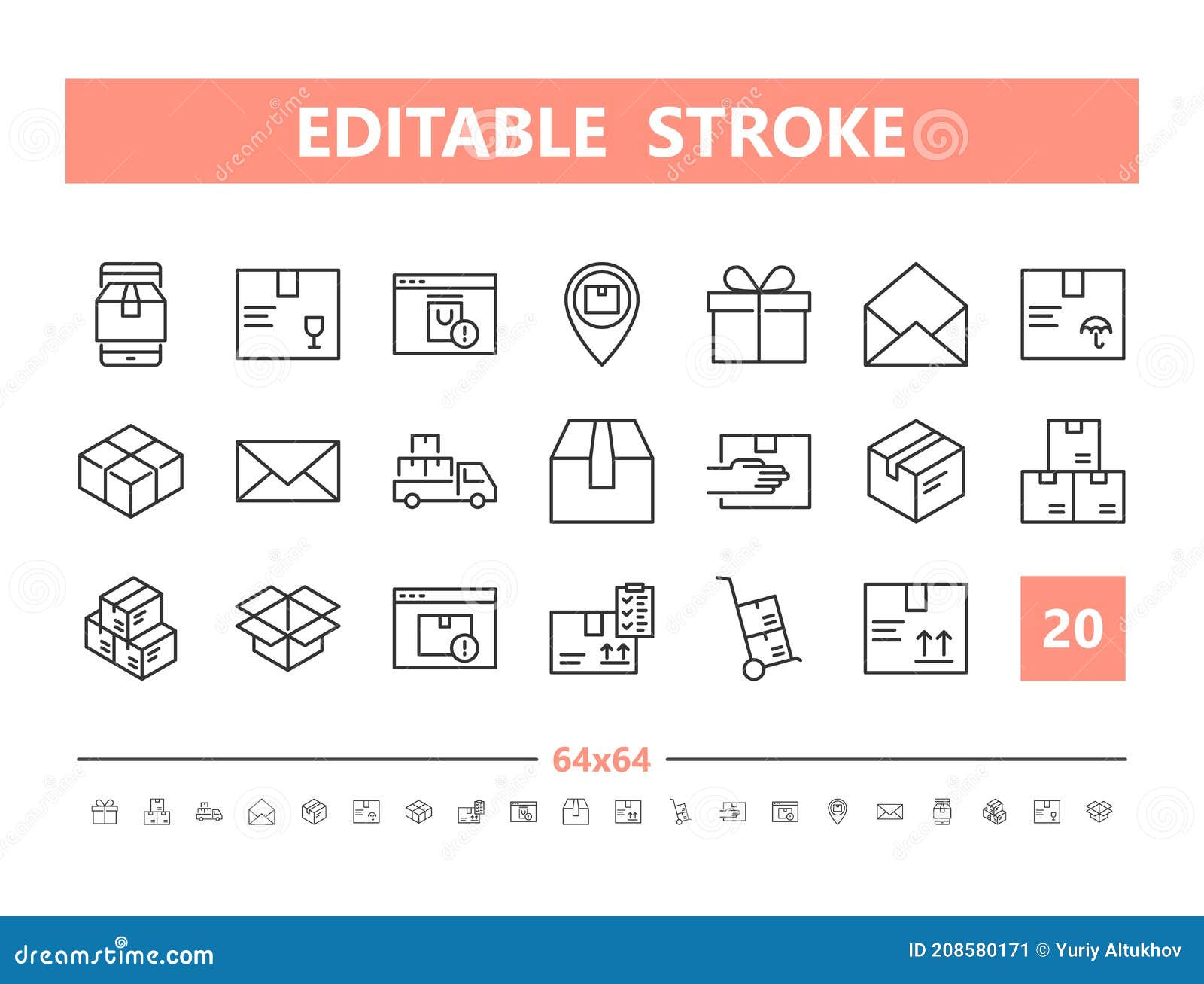 EDITABLE STROKE

20

64x64

dreamstime.com

ID 208580171 © Yuriy Altukhov